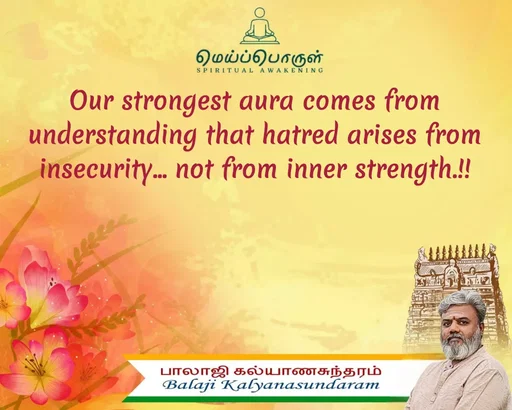 மெய்ப்பொருள்
SPIRITUAL AWAKENING

Our strongest aura comes from understanding that hatred arises from insecurity... not from inner strength.!!

பாலாஜி கல்யாணசுந்தரம்
Balaji Kalyanasundaram